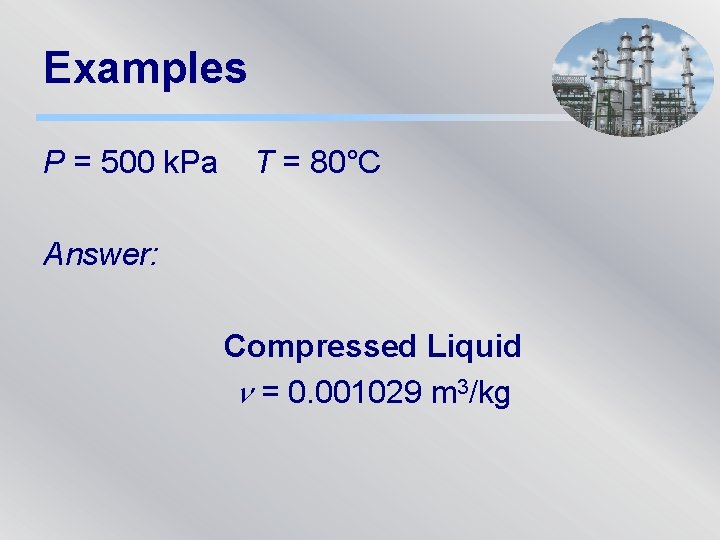 Examples

$P$ = 500 kPa    $T$ = 80°C

Answer:

Compressed Liquid
$\nu$ = 0.001029 m$^3$/kg